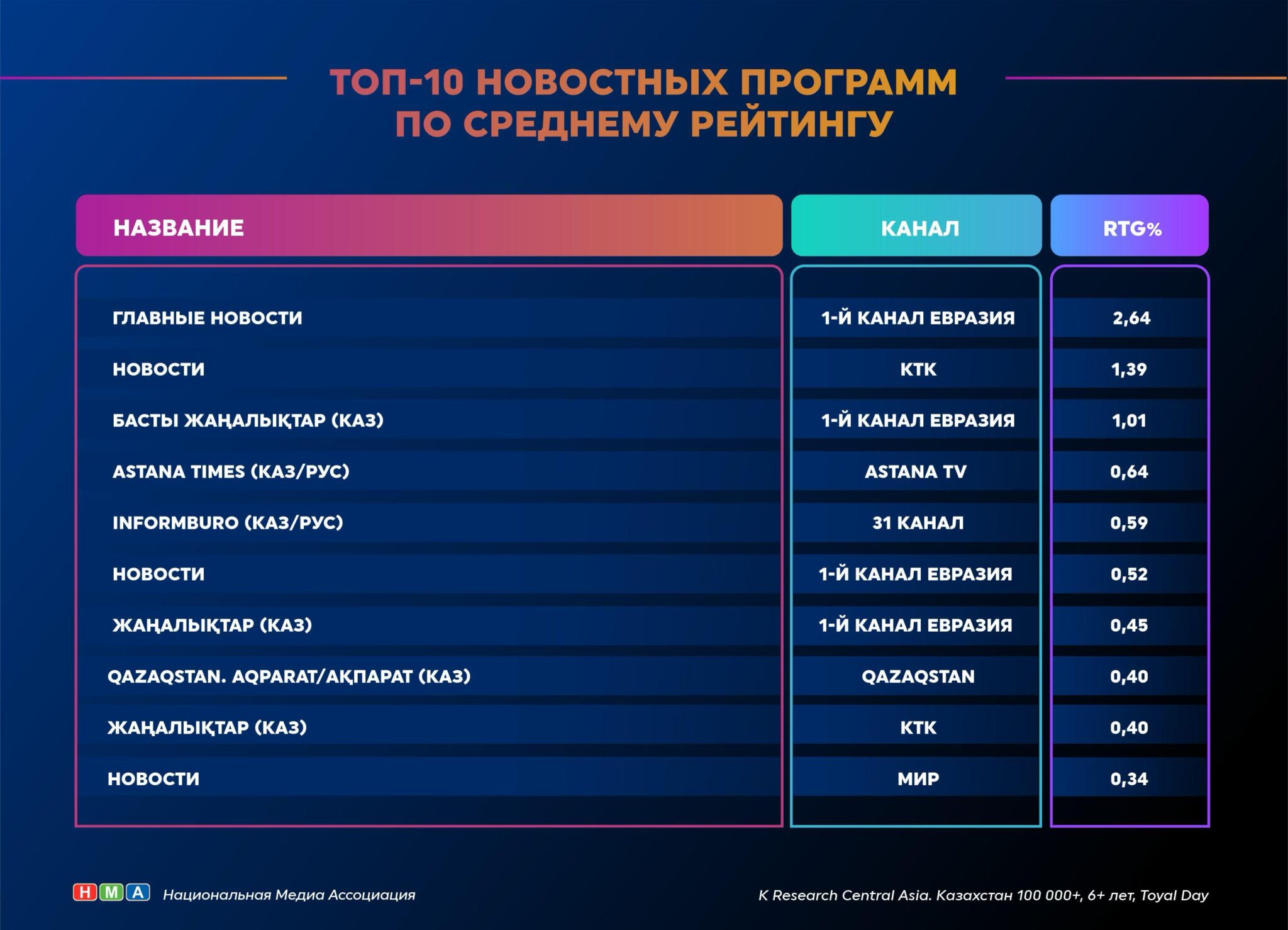 ТОП-10 НОВОСТНЫХ ПРОГРАММ ПО СРЕДНЕМУ РЕЙТИНГУ

| НАЗВАНИЕ | КАНАЛ | RTG% |
|---|---|---|
| ГЛАВНЫЕ НОВОСТИ | 1-Й КАНАЛ ЕВРАЗИЯ | 2,64 |
| НОВОСТИ | КТК | 1,39 |
| БАСТЫ ЖАҢАЛЫҚТАР (КАЗ) | 1-Й КАНАЛ ЕВРАЗИЯ | 1,01 |
| ASTANA TIMES (КАЗ/РУС) | ASTANA TV | 0,64 |
| INFORMBURO (КАЗ/РУС) | 31 КАНАЛ | 0,59 |
| НОВОСТИ | 1-Й КАНАЛ ЕВРАЗИЯ | 0,52 |
| ЖАҢАЛЫҚТАР (КАЗ) | 1-Й КАНАЛ ЕВРАЗИЯ | 0,45 |
| QAZAQSTAN. AQPARAT/АҚПАРАТ (КАЗ) | QAZAQSTAN | 0,40 |
| ЖАҢАЛЫҚТАР (КАЗ) | КТК | 0,40 |
| НОВОСТИ | МИР | 0,34 |

НМА Национальная Медиа Ассоциация

K Research Central Asia. Казахстан 100 000+, 6+ лет, Toyal Day